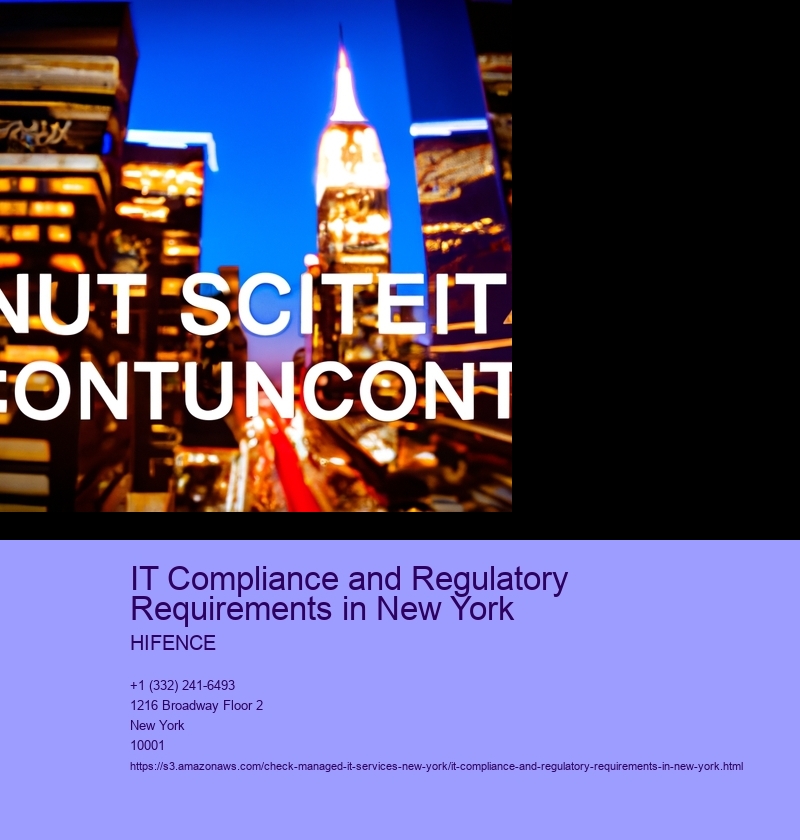 NUT SCITEIT
CONTUNCONT

IT Compliance and Regulatory Requirements in New York

HIFENCE

+1 (332) 241-6493
1216 Broadway Floor 2
New York
10001
https://s3.amazonaws.com/check-managed-it-services-new-york/it-compliance-and-regulatory-requirements-in-new-york.html